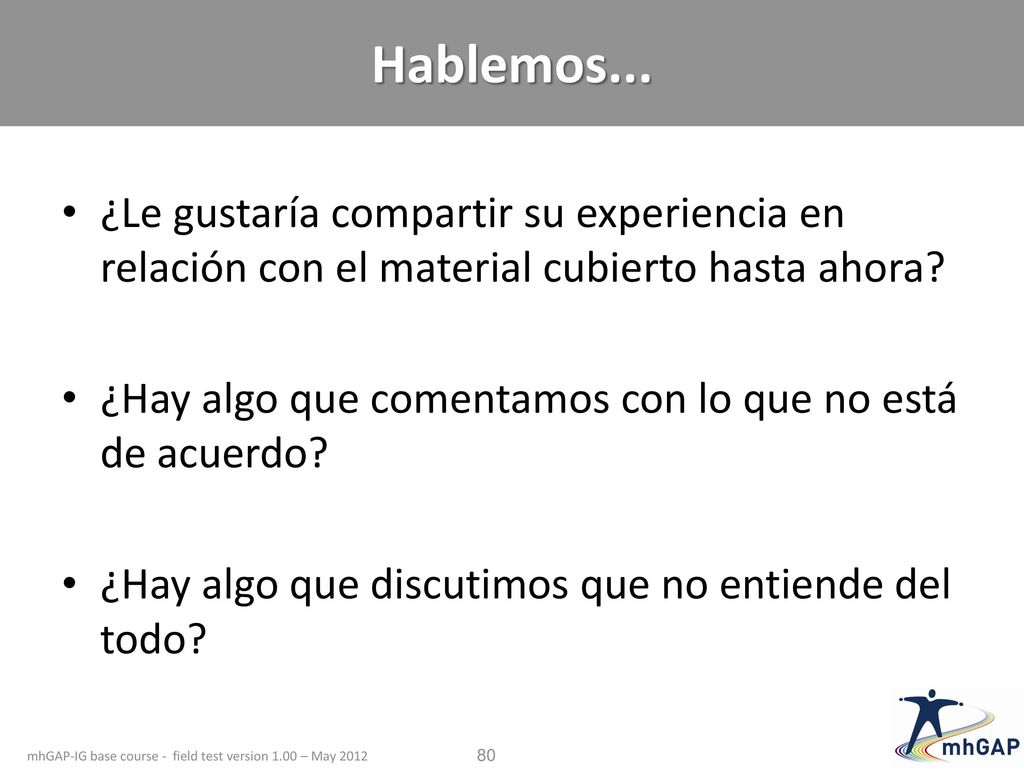 Hablemos...

• ¿Le gustaría compartir su experiencia en relación con el material cubierto hasta ahora?

• ¿Hay algo que comentamos con lo que no está de acuerdo?

• ¿Hay algo que discutimos que no entiende del todo?

mhGAP-IG base course - field test version 1.00 – May 2012

80

mhGAP